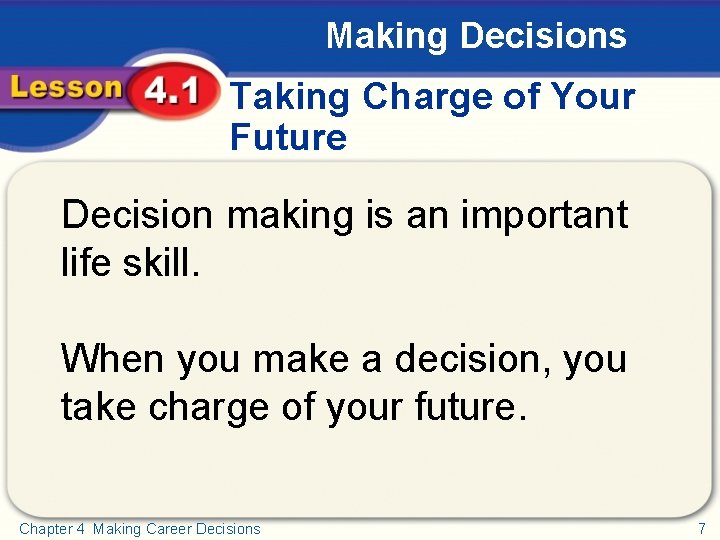 Making Decisions

Lesson 4.1

Taking Charge of Your Future

Decision making is an important life skill.

When you make a decision, you take charge of your future.

Chapter 4 Making Career Decisions

7